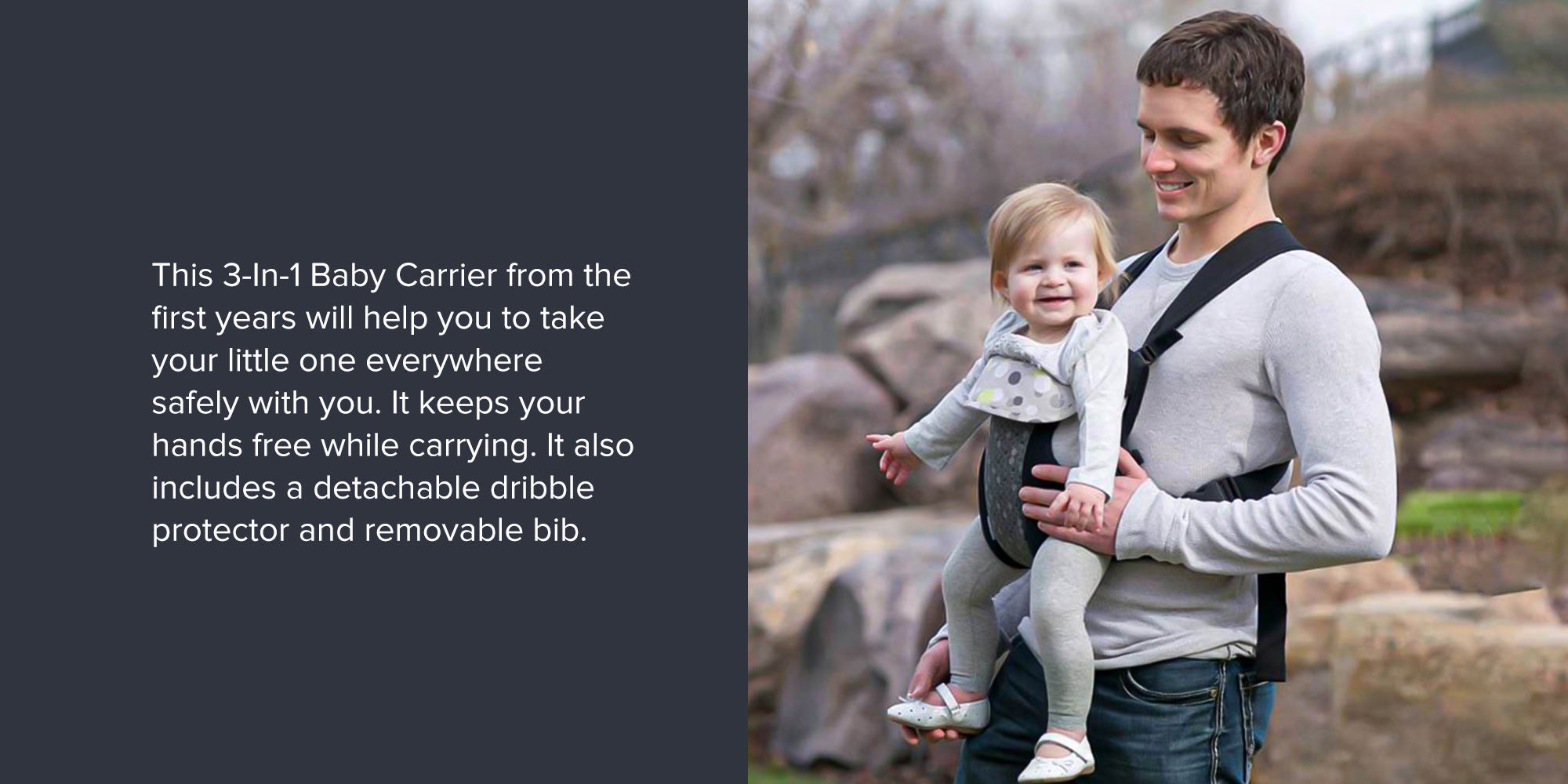 This 3-In-1 Baby Carrier from the first years will help you to take your little one everywhere safely with you. It keeps your hands free while carrying. It also includes a detachable dribble protector and removable bib.